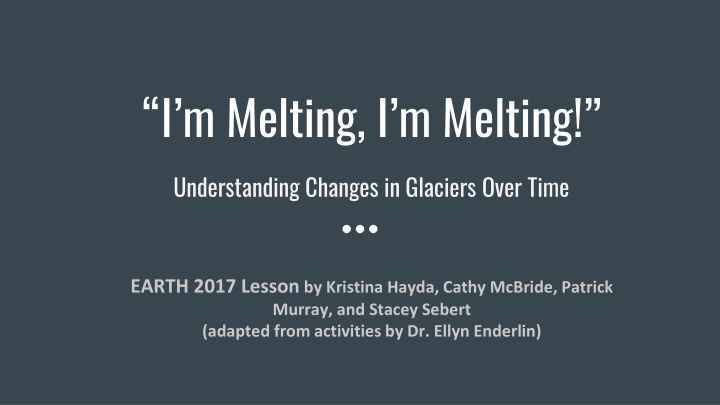 “I’m Melting, I’m Melting!”

Understanding Changes in Glaciers Over Time

EARTH 2017 Lesson by Kristina Hayda, Cathy McBride, Patrick Murray, and Stacey Sebert
(adapted from activities by Dr. Ellyn Enderlin)